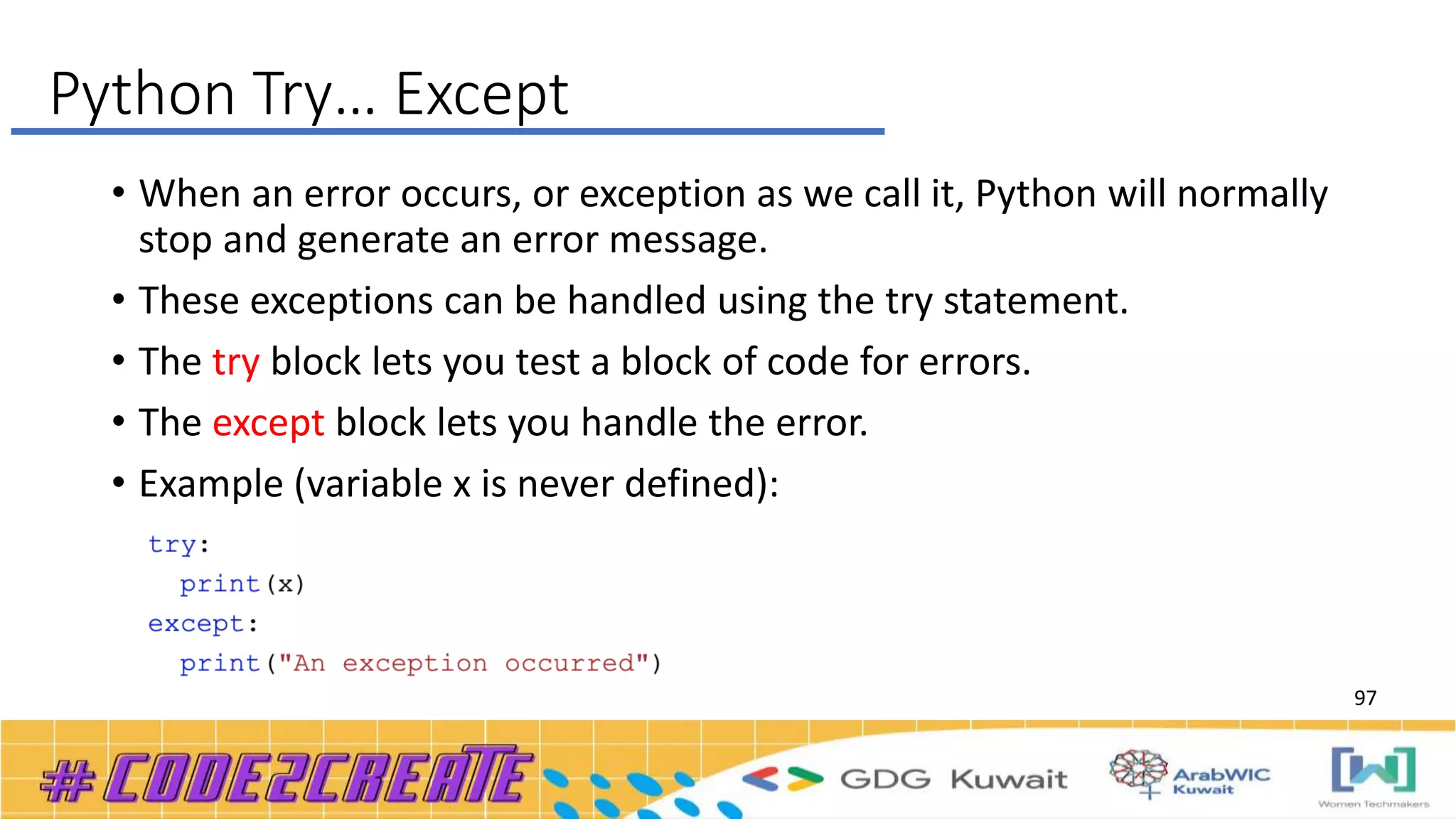 Python Try… Except

• When an error occurs, or exception as we call it, Python will normally stop and generate an error message.

• These exceptions can be handled using the try statement.

• The try block lets you test a block of code for errors.

• The except block lets you handle the error.

• Example (variable x is never defined):

try:
  print(x)
except:
  print("An exception occurred")

97

#CODE2CREATE GDG Kuwait ArabWIC Kuwait Women Techmakers